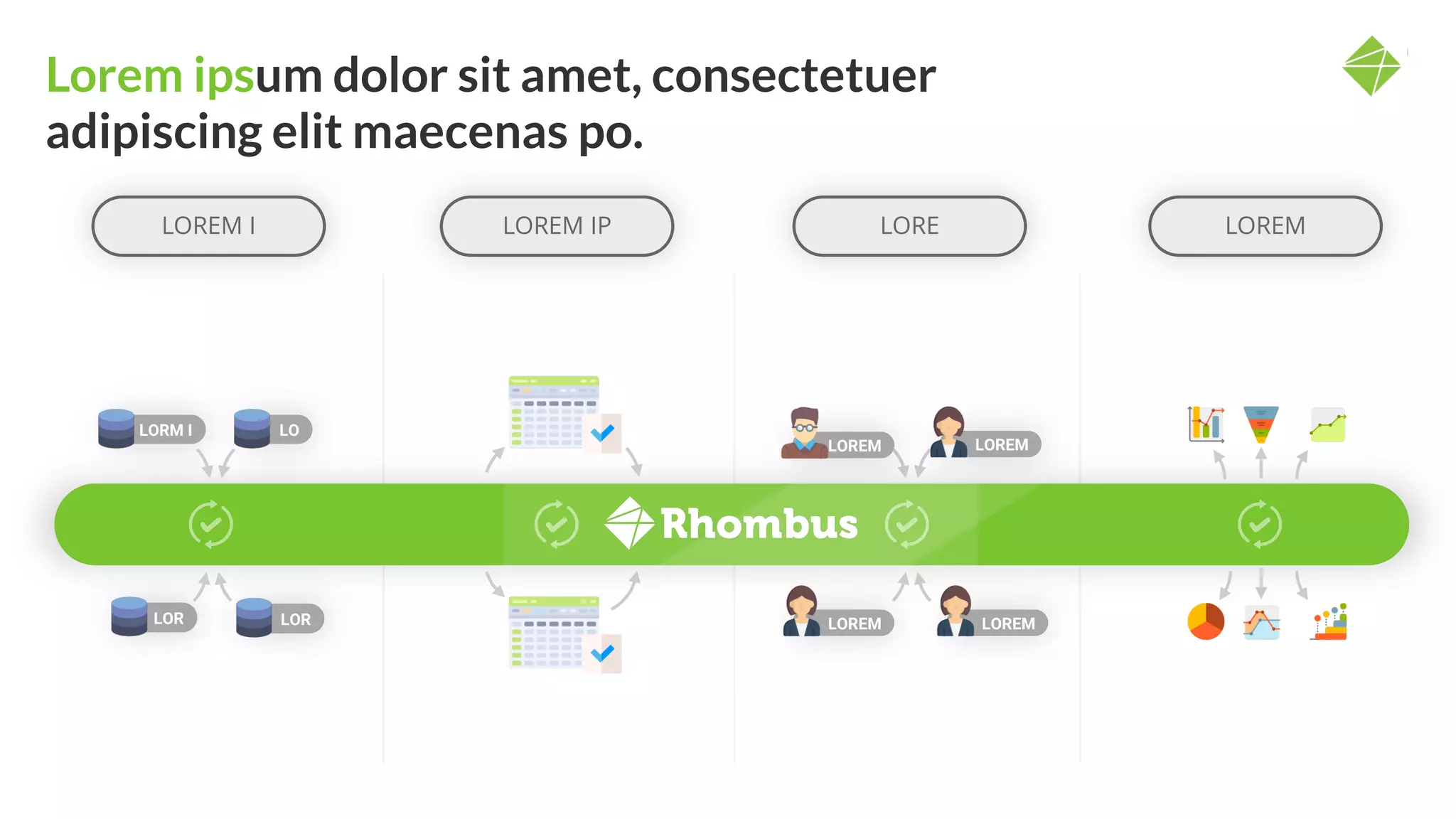 Lorem ipsum dolor sit amet, consectetuer adipiscing elit maecenas po.

LOREM I

LOREM IP

LORE

LOREM

LORM I

LO

LOREM

LOREM

Rhombus

LOR

LOR

LOREM

LOREM